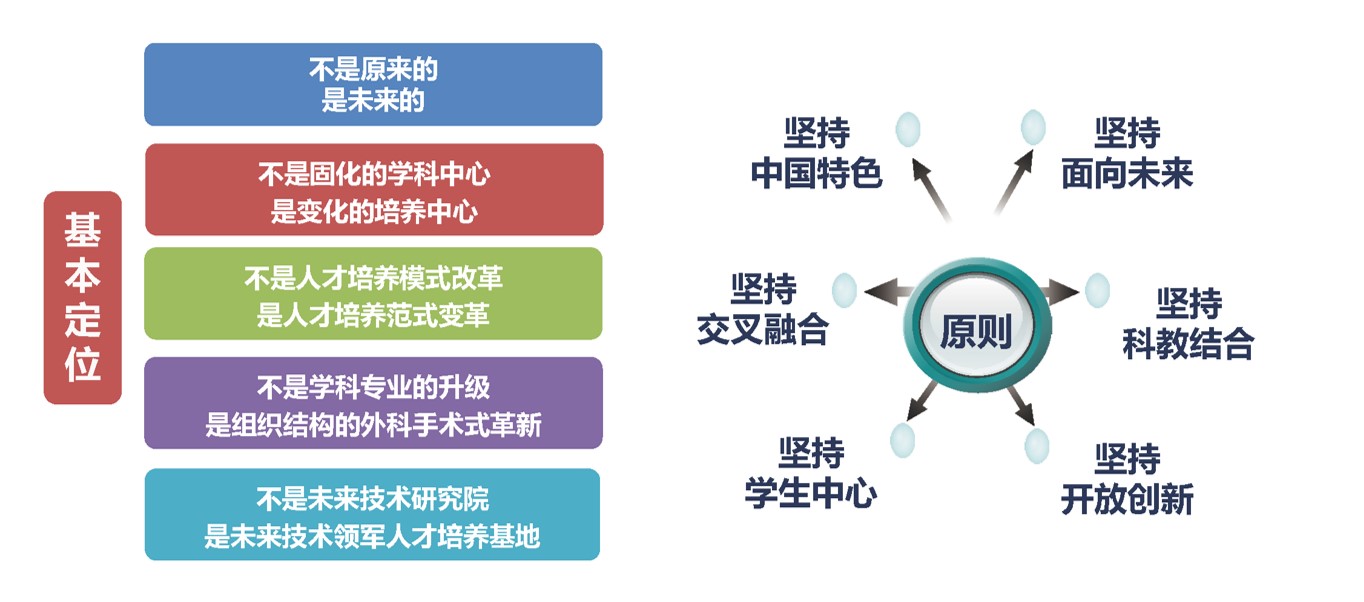 基本定位

不是原来的
是未来的

不是固化的学科中心
是变化的培养中心

不是人才培养模式改革
是人才培养范式变革

不是学科专业的升级
是组织结构的外科手术式革新

不是未来技术研究院
是未来技术领军人才培养基地

原则

坚持
中国特色

坚持
面向未来

坚持
交叉融合

坚持
科教结合

坚持
学生中心

坚持
开放创新